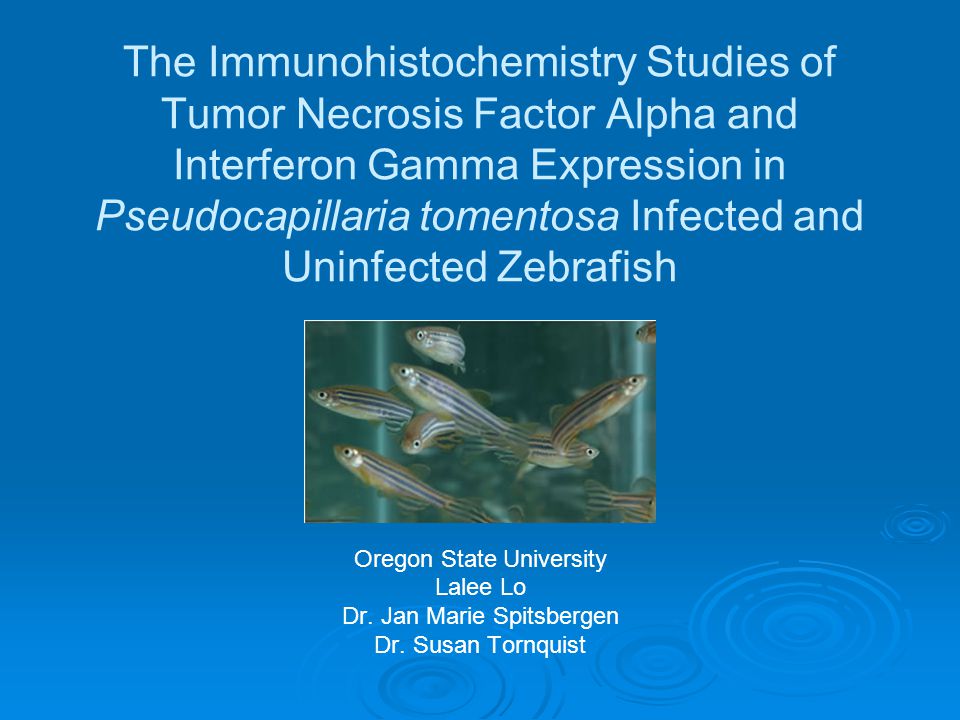 The Immunohistochemistry Studies of Tumor Necrosis Factor Alpha and Interferon Gamma Expression in Pseudocapillaria tomentosa Infected and Uninfected Zebrafish

Oregon State University
Lalee Lo
Dr. Jan Marie Spitsbergen
Dr. Susan Tornquist